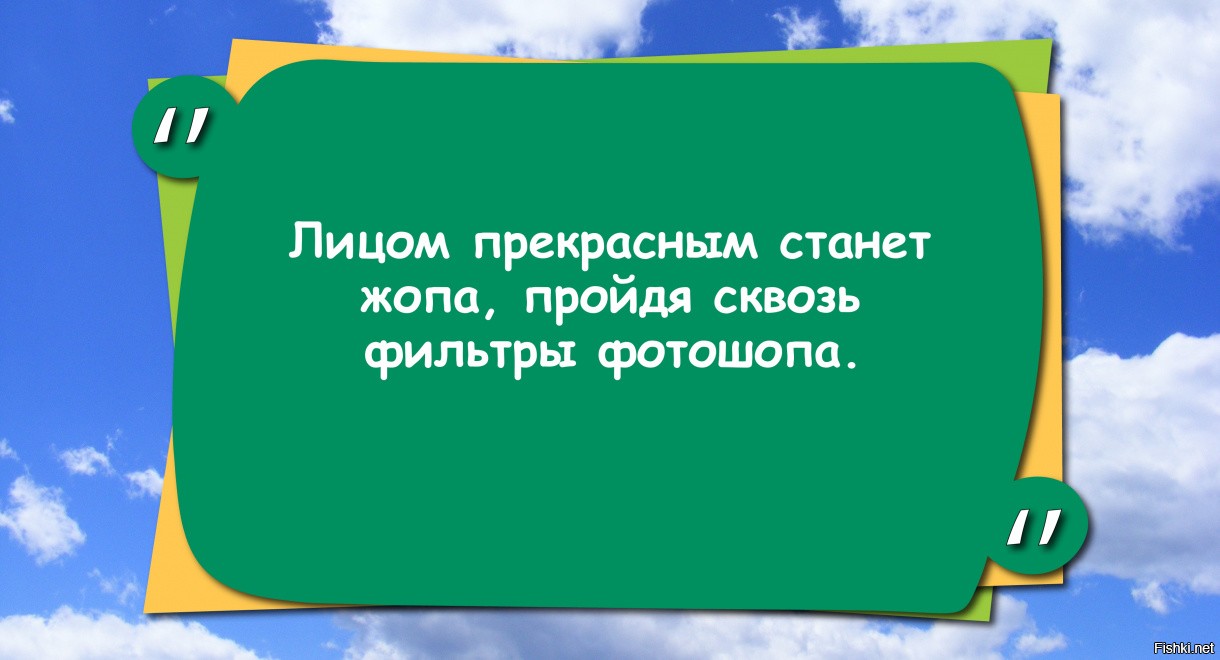 "

Лицом прекрасным станет жопа, пройдя сквозь фильтры фотошопа.

"

Fishki.net